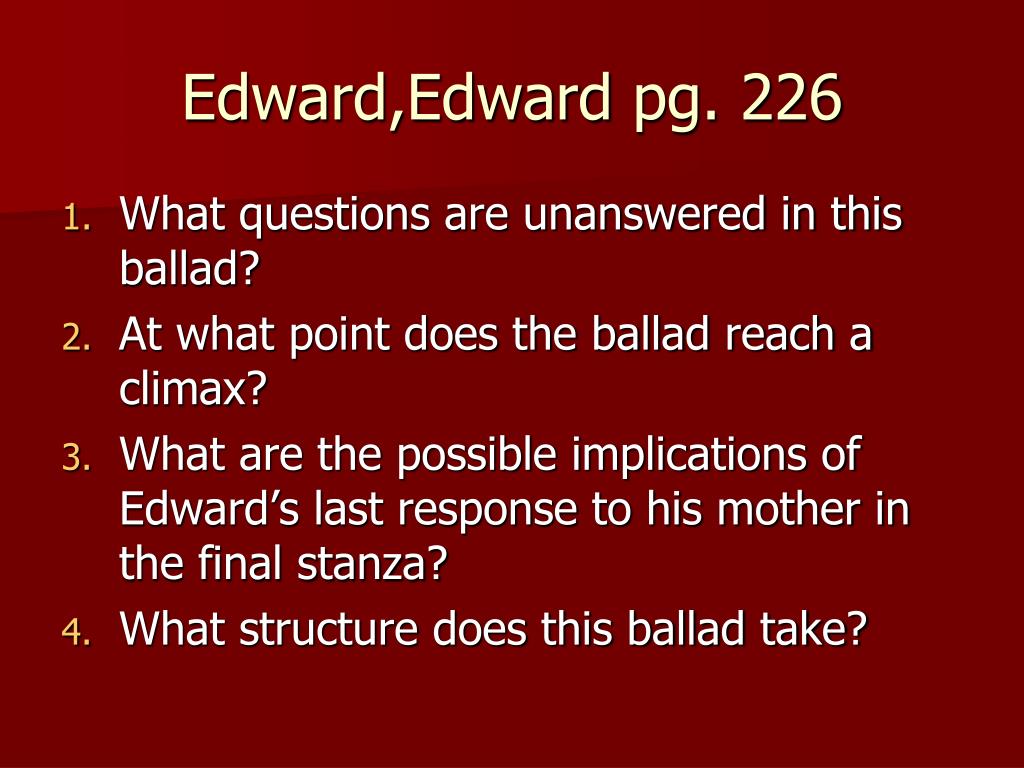 Edward,Edward pg. 226

1. What questions are unanswered in this ballad?
2. At what point does the ballad reach a climax?
3. What are the possible implications of Edward’s last response to his mother in the final stanza?
4. What structure does this ballad take?